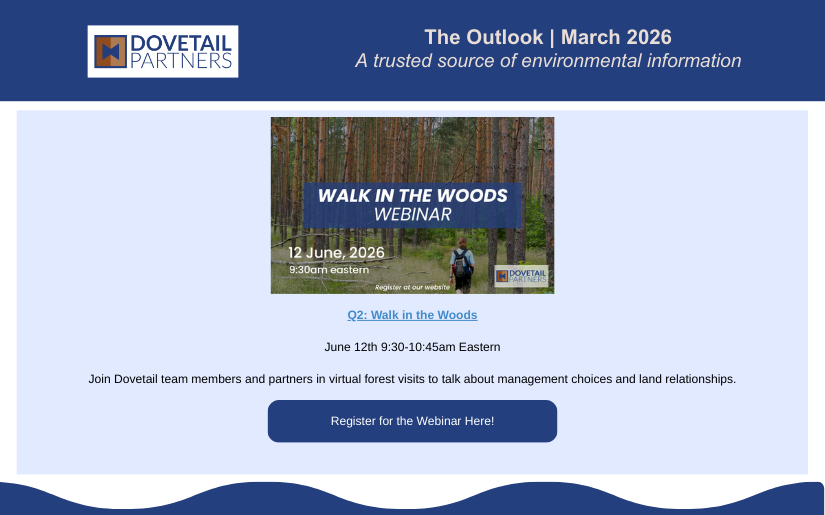 DOVETAIL PARTNERS

The Outlook | March 2026
A trusted source of environmental information

WALK IN THE WOODS
WEBINAR

12 June, 2026
9:30am eastern

Register at our website

DOVETAIL PARTNERS

Q2: Walk in the Woods

June 12th 9:30-10:45am Eastern

Join Dovetail team members and partners in virtual forest visits to talk about management choices and land relationships.

Register for the Webinar Here!